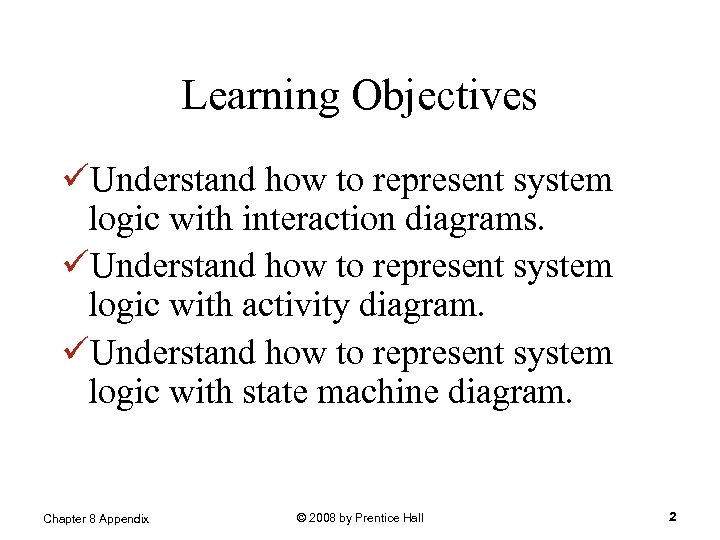 Learning Objectives

✓Understand how to represent system logic with interaction diagrams.

✓Understand how to represent system logic with activity diagram.

✓Understand how to represent system logic with state machine diagram.

Chapter 8 Appendix © 2008 by Prentice Hall 2